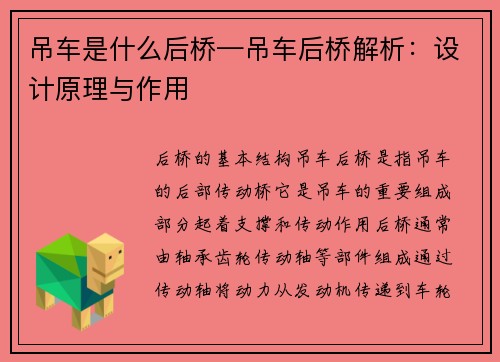 吊车是什么后桥—吊车后桥解析：设计原理与作用

后桥的基本结构吊车后桥是指吊车的后部传动桥它是吊车的重要组成部分起着支撑和传动作用后桥通常由轴承齿轮传动轴等部件组成通过传动轴将动力从发动机传递到车轮